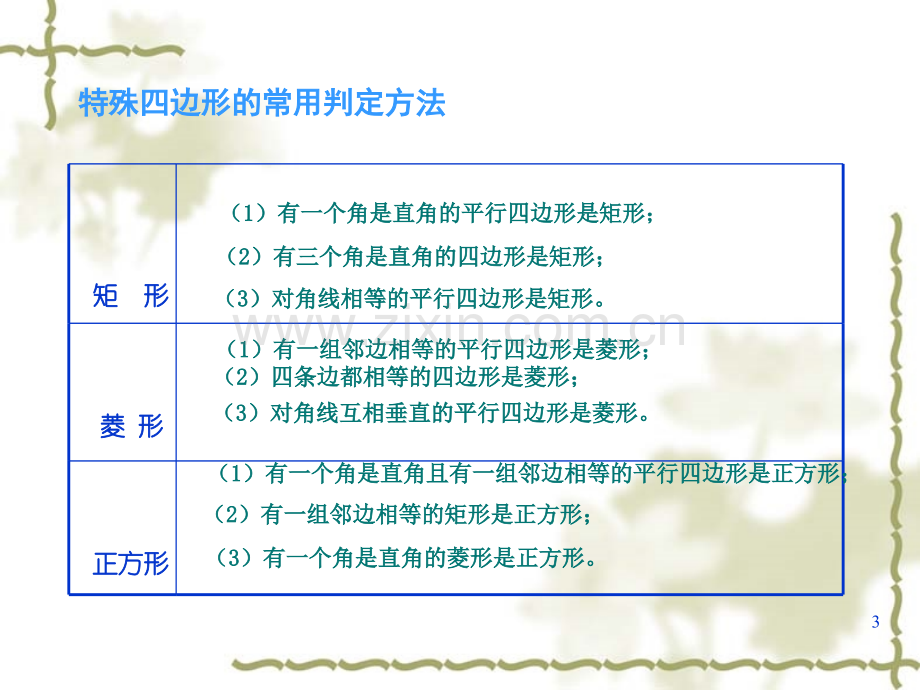 特殊四边形的常用判定方法

| 矩 形 | （1）有一个角是直角的平行四边形是矩形；（2）有三个角是直角的四边形是矩形；（3）对角线相等的平行四边形是矩形。 |
|---|---|
| 菱 形 | （1）有一组邻边相等的平行四边形是菱形；（2）四条边都相等的四边形是菱形；（3）对角线互相垂直的平行四边形是菱形。 |
| 正方形 | （1）有一个角是直角且有一组邻边相等的平行四边形是正方形；（2）有一组邻边相等的矩形是正方形；（3）有一个角是直角的菱形是正方形。 |

3

www.zixin.com.cn